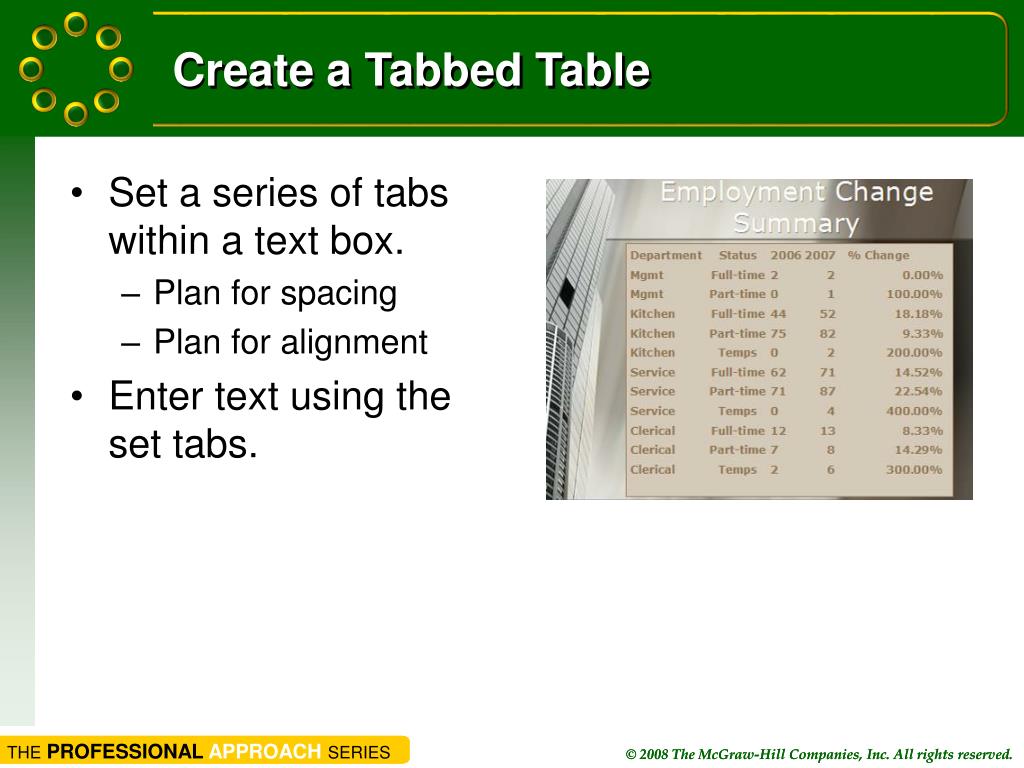 Create a Tabbed Table

• Set a series of tabs within a text box.
  – Plan for spacing
  – Plan for alignment
• Enter text using the set tabs.

Employment Change Summary

| Department | Status | 2006 | 2007 | % Change |
|---|---|---|---|---|
| Mgmt | Full-time | 2 | 2 | 0.00% |
| Mgmt | Part-time | 0 | 1 | 100.00% |
| Kitchen | Full-time | 44 | 52 | 18.18% |
| Kitchen | Part-time | 75 | 82 | 9.33% |
| Kitchen | Temps | 0 | 2 | 200.00% |
| Service | Full-time | 62 | 71 | 14.52% |
| Service | Part-time | 71 | 87 | 22.54% |
| Service | Temps | 0 | 4 | 400.00% |
| Clerical | Full-time | 12 | 13 | 8.33% |
| Clerical | Part-time | 7 | 8 | 14.29% |
| Clerical | Temps | 2 | 6 | 300.00% |

THE PROFESSIONAL APPROACH SERIES

© 2008 The McGraw-Hill Companies, Inc. All rights reserved.